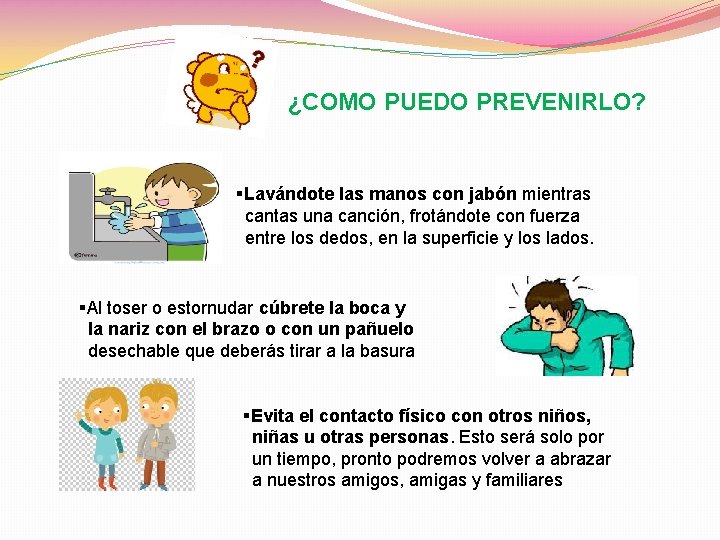 ¿COMO PUEDO PREVENIRLO?

▪Lavándote las manos con jabón mientras cantas una canción, frotándote con fuerza entre los dedos, en la superficie y los lados.

▪Al toser o estornudar cúbrete la boca y la nariz con el brazo o con un pañuelo desechable que deberás tirar a la basura

▪Evita el contacto físico con otros niños, niñas u otras personas. Esto será solo por un tiempo, pronto podremos volver a abrazar a nuestros amigos, amigas y familiares